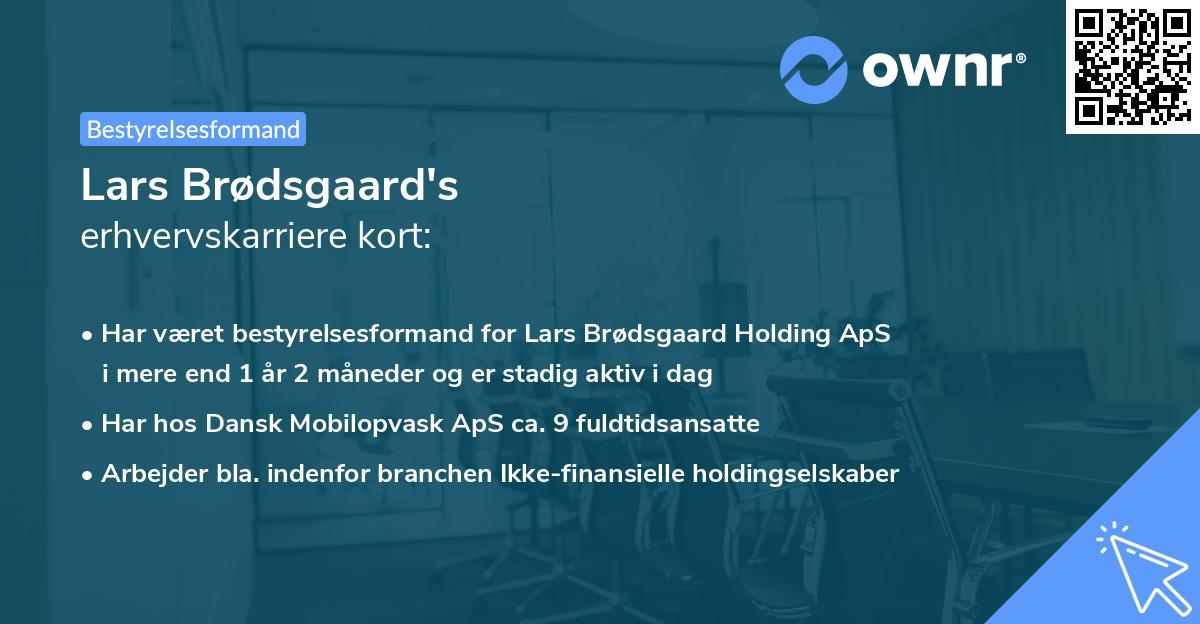 ownr®

Bestyrelsesformand

Lars Brødsgaard's
erhvervskarriere kort:

• Har været bestyrelsesformand for Lars Brødsgaard Holding ApS i mere end 1 år 2 måneder og er stadig aktiv i dag
• Har hos Dansk Mobilopvask ApS ca. 9 fuldtidsansatte
• Arbejder bla. indenfor branchen Ikke-finansielle holdingselskaber